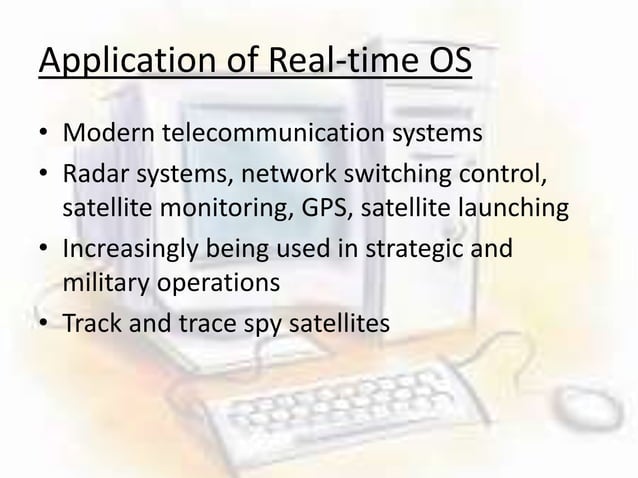 Application of Real-time OS

• Modern telecommunication systems
• Radar systems, network switching control, satellite monitoring, GPS, satellite launching
• Increasingly being used in strategic and military operations
• Track and trace spy satellites